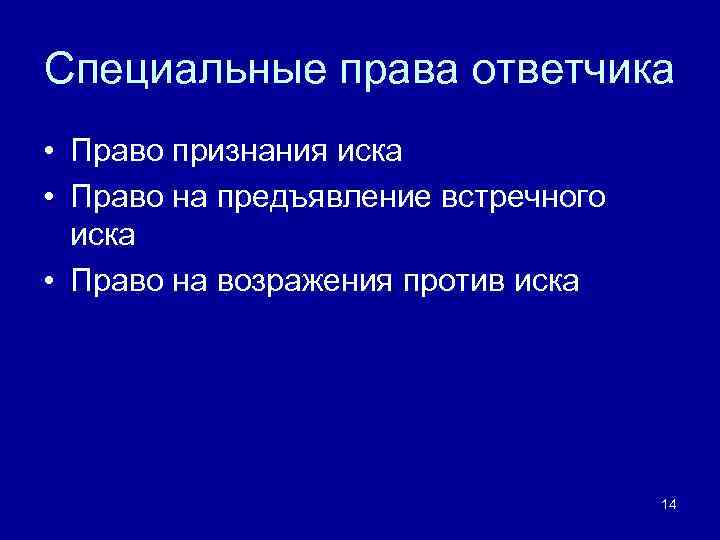 Специальные права ответчика

• Право признания иска
• Право на предъявление встречного иска
• Право на возражения против иска

14